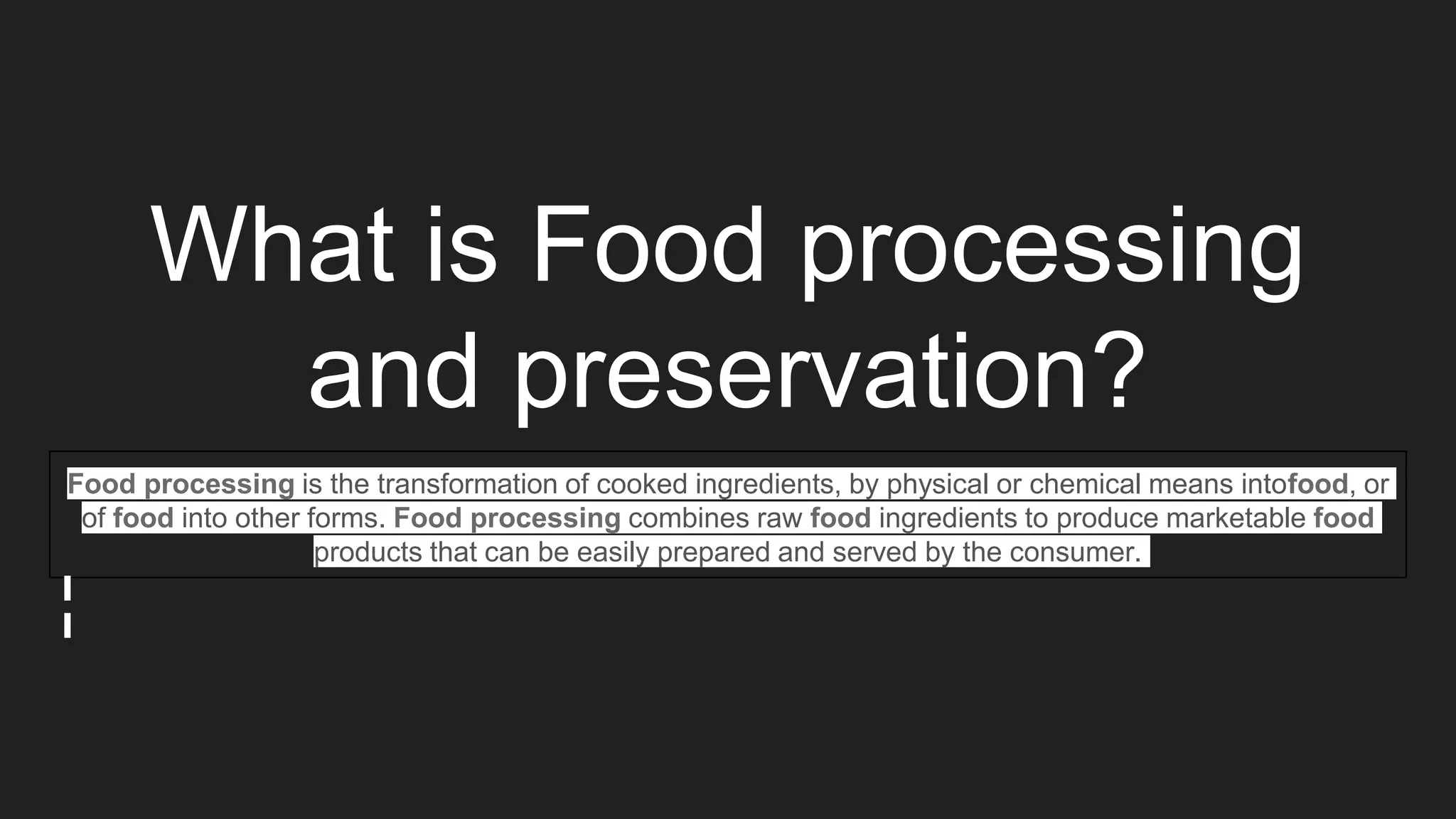 What is Food processing and preservation?

Food processing is the transformation of cooked ingredients, by physical or chemical means intofood, or of food into other forms. Food processing combines raw food ingredients to produce marketable food products that can be easily prepared and served by the consumer.